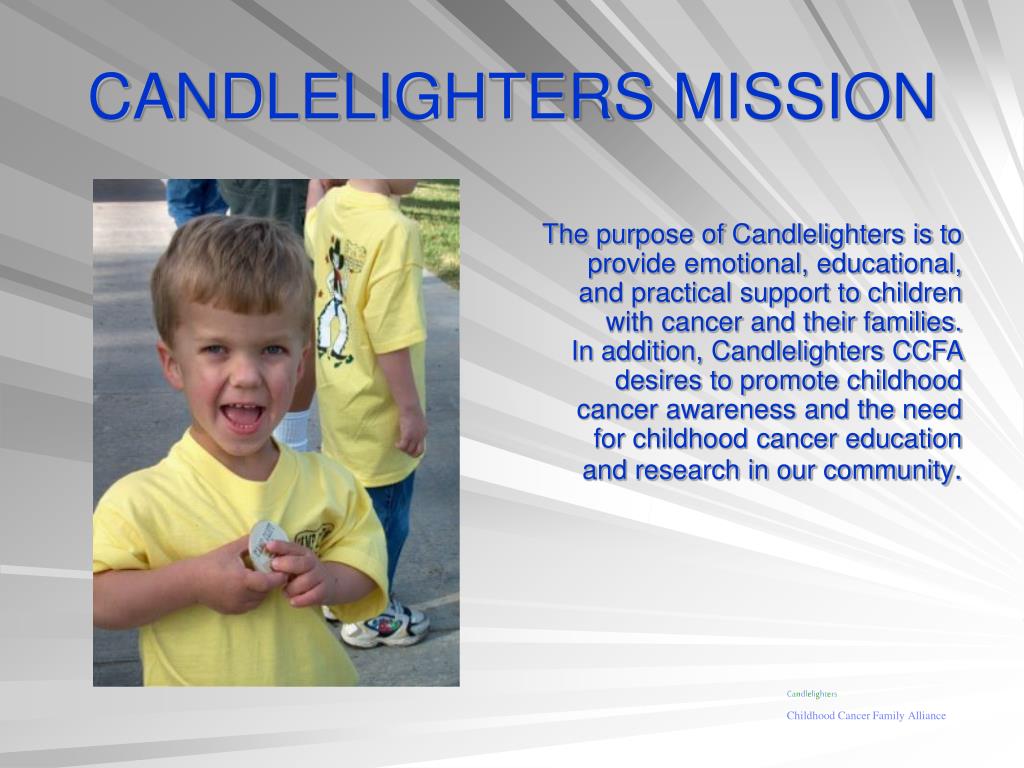 CANDLELIGHTERS MISSION

The purpose of Candlelighters is to provide emotional, educational, and practical support to children with cancer and their families. In addition, Candlelighters CCFA desires to promote childhood cancer awareness and the need for childhood cancer education and research in our community.

Candlelighters

Childhood Cancer Family Alliance